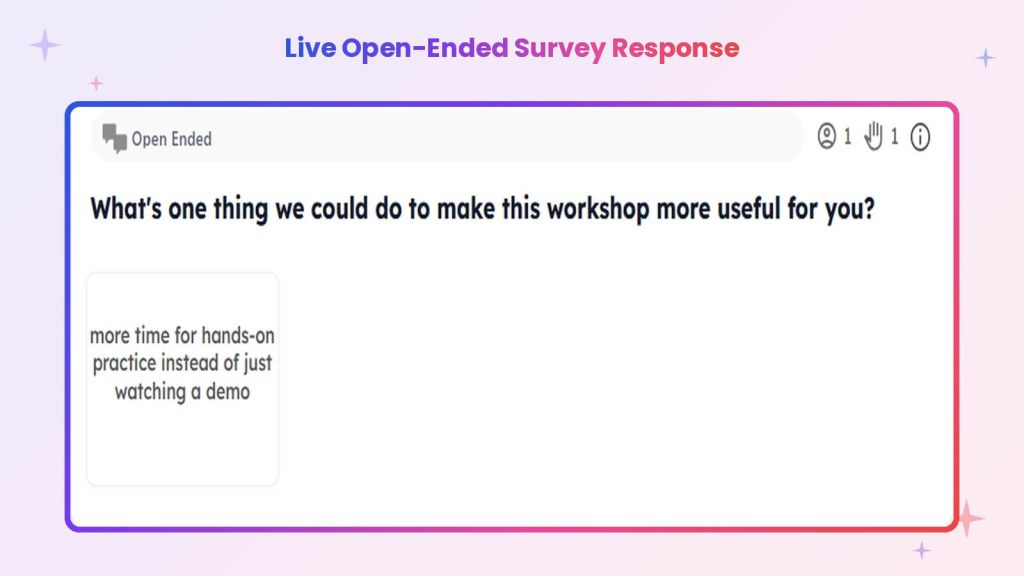 Live Open-Ended Survey Response

Open Ended

1 1

What's one thing we could do to make this workshop more useful for you?

more time for hands-on practice instead of just watching a demo